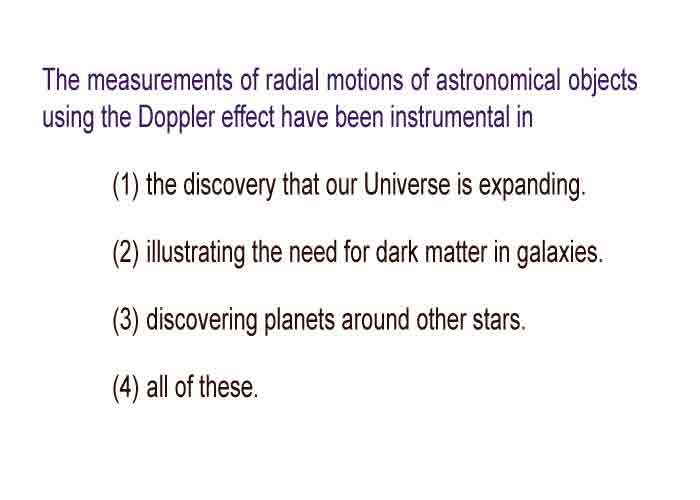 The measurements of radial motions of astronomical objects using the Doppler effect have been instrumental in

(1) the discovery that our Universe is expanding.

(2) illustrating the need for dark matter in galaxies.

(3) discovering planets around other stars.

(4) all of these.